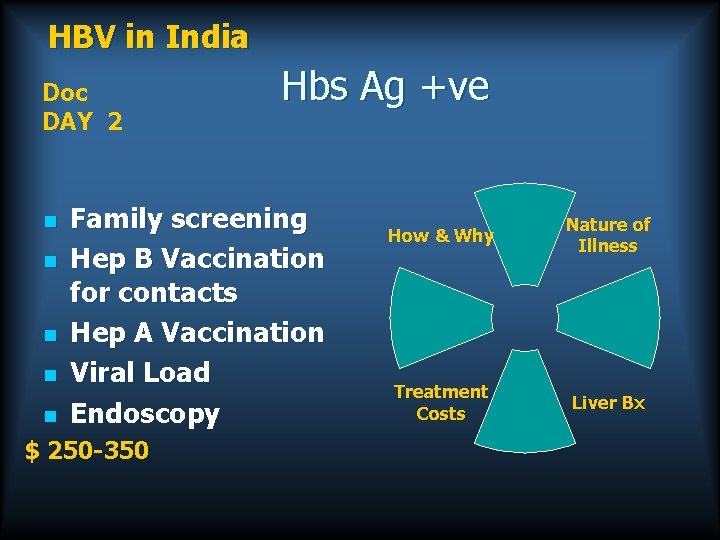 HBV in India

Doc
DAY 2

Hbs Ag +ve

- Family screening
- Hep B Vaccination for contacts
- Hep A Vaccination
- Viral Load
- Endoscopy

$ 250-350

How & Why

Nature of Illness

Treatment Costs

Liver Bx